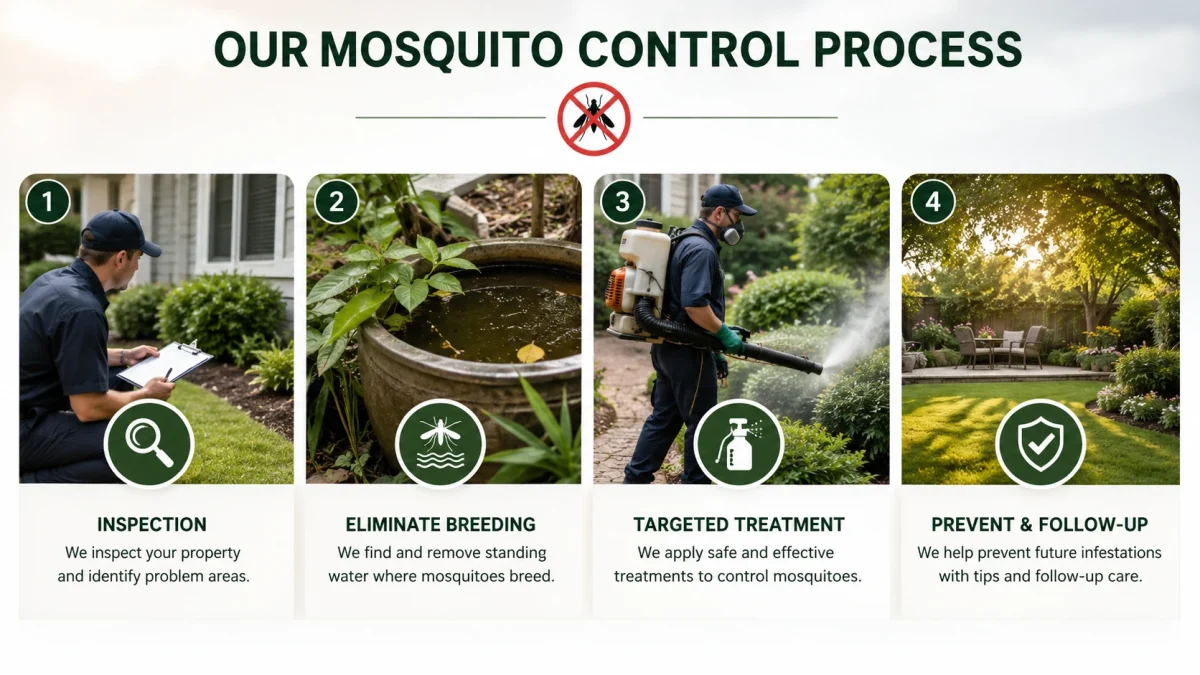 OUR MOSQUITO CONTROL PROCESS

1

INSPECTION

We inspect your property and identify problem areas.

2

ELIMINATE BREEDING

We find and remove standing water where mosquitoes breed.

3

TARGETED TREATMENT

We apply safe and effective treatments to control mosquitoes.

4

PREVENT & FOLLOW-UP

We help prevent future infestations with tips and follow-up care.